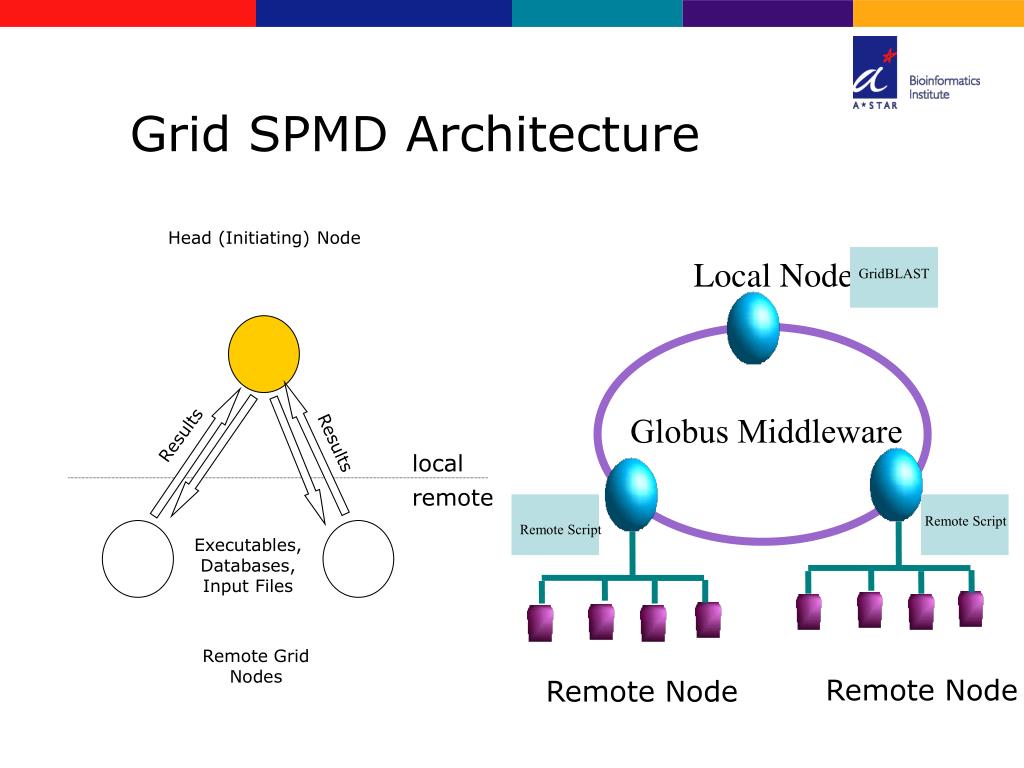 A*STAR Bioinformatics Institute

Grid SPMD Architecture

Head (Initiating) Node

Results

Results

local

remote

Executables, Databases, Input Files

Remote Grid Nodes

Local Node

GridBLAST

Globus Middleware

Remote Script

Remote Script

Remote Node

Remote Node